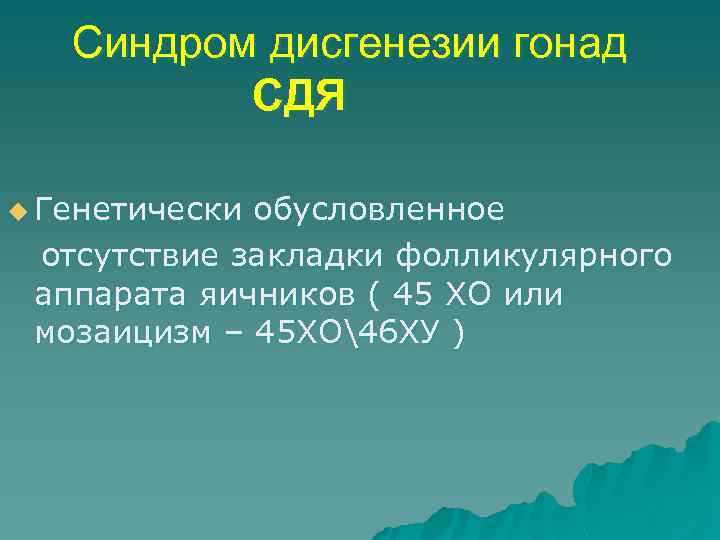 Синдром дисгенезии гонад
СДЯ

Генетически обусловленное отсутствие закладки фолликулярного аппарата яичников ( 45 ХО или мозаицизм – 45ХО\46ХУ )